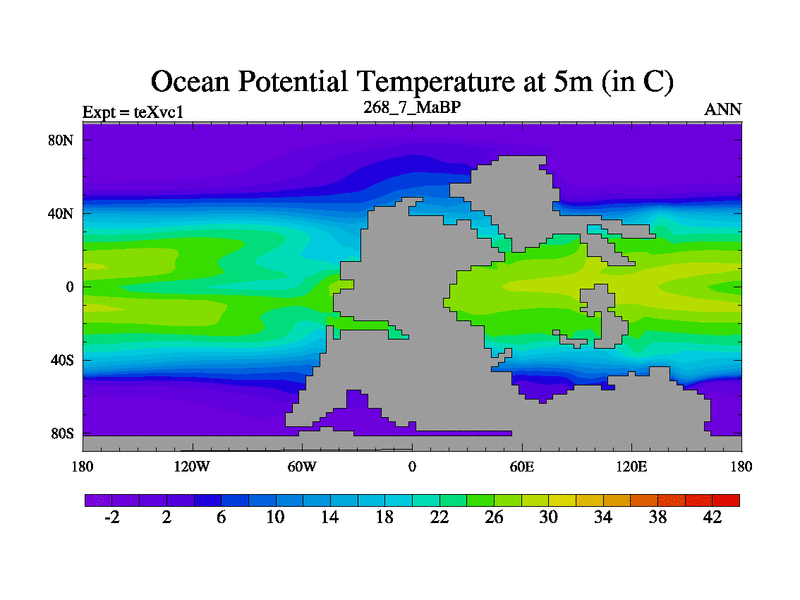 Ocean Potential Temperature at 5m (in C)

Expt = teXvc1
268_7_MaBP
ANN

80N
40N
0
40S
80S

180
120W
60W
0
60E
120E
180

-2
2
6
10
14
18
22
26
30
34
38
42